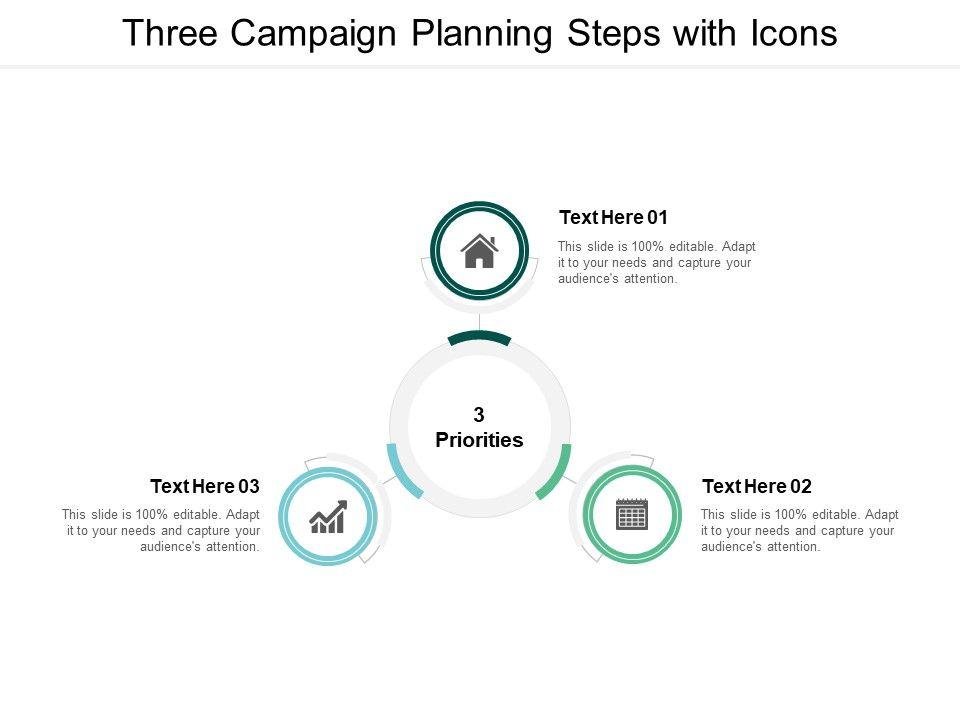 Three Campaign Planning Steps with Icons

Text Here 01

This slide is 100% editable. Adapt it to your needs and capture your audience's attention.

3 Priorities

Text Here 03

This slide is 100% editable. Adapt it to your needs and capture your audience's attention.

Text Here 02

This slide is 100% editable. Adapt it to your needs and capture your audience's attention.